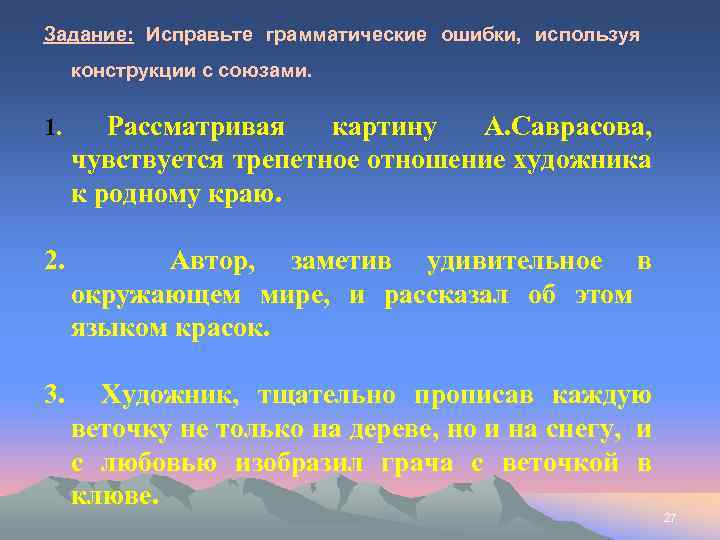 Задание: Исправьте грамматические ошибки, используя конструкции с союзами.

1. Рассматривая картину А.Саврасова, чувствуется трепетное отношение художника к родному краю.

2. Автор, заметив удивительное в окружающем мире, и рассказал об этом языком красок.

3. Художник, тщательно прописав каждую веточку не только на дереве, но и на снегу, и с любовью изобразил грача с веточкой в клюве.

27